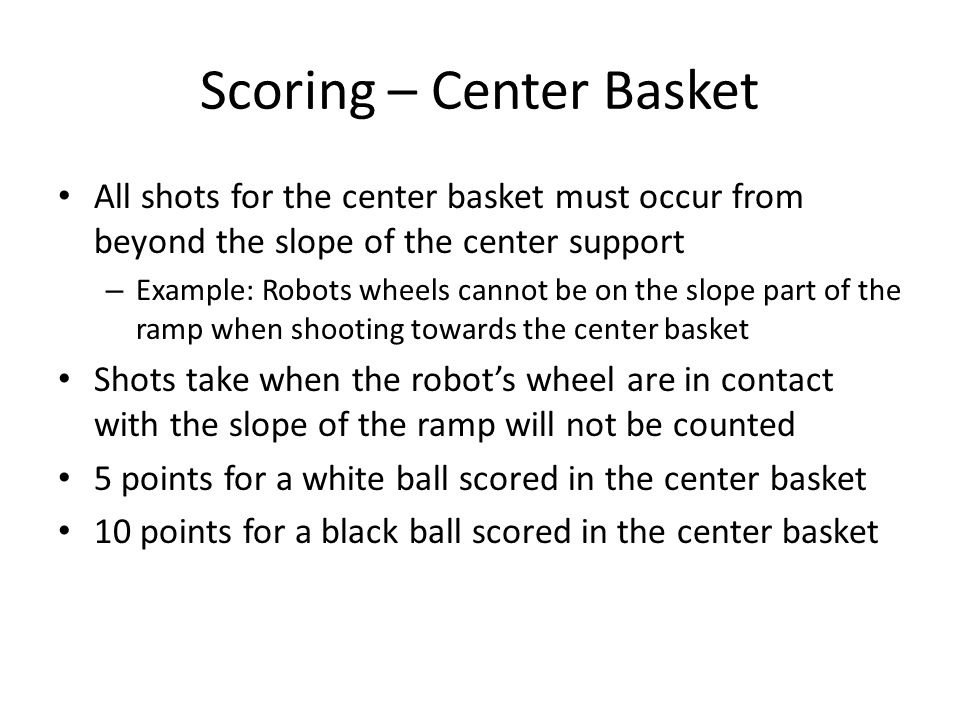 Scoring – Center Basket

• All shots for the center basket must occur from beyond the slope of the center support
  – Example: Robots wheels cannot be on the slope part of the ramp when shooting towards the center basket
• Shots take when the robot's wheel are in contact with the slope of the ramp will not be counted
• 5 points for a white ball scored in the center basket
• 10 points for a black ball scored in the center basket